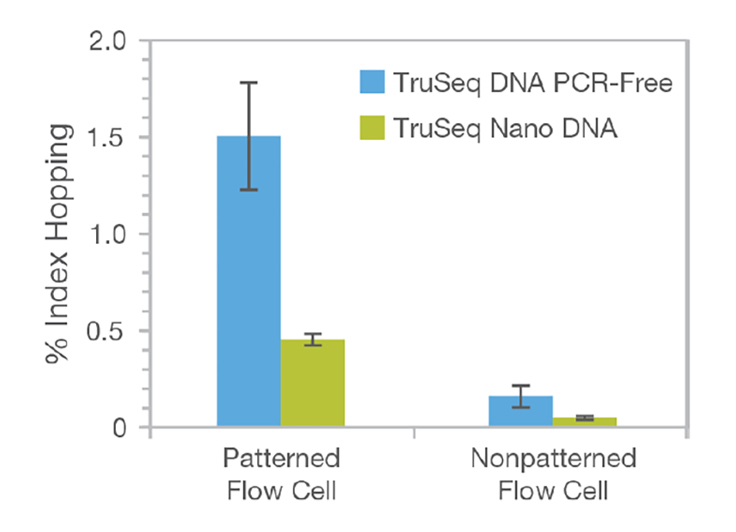 % Index Hopping

2.0
1.5
1.0
0.5
0

TruSeq DNA PCR-Free
TruSeq Nano DNA

Patterned Flow Cell

Nonpatterned Flow Cell